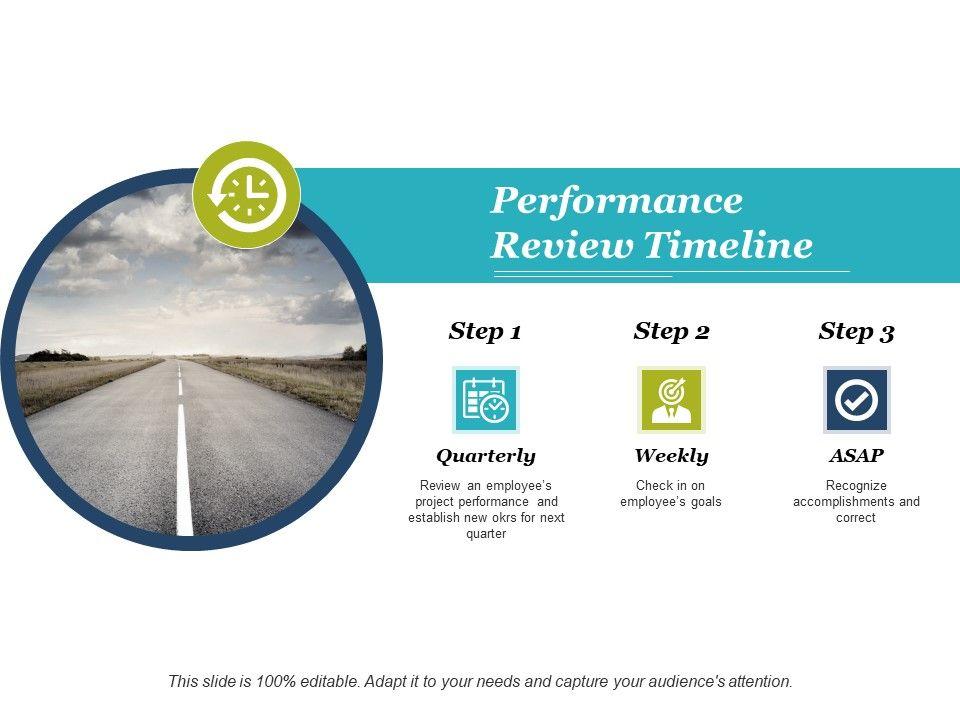 Performance Review Timeline

Step 1

Quarterly

Review an employee's project performance and establish new okrs for next quarter

Step 2

Weekly

Check in on employee's goals

Step 3

ASAP

Recognize accomplishments and correct

This slide is 100% editable. Adapt it to your needs and capture your audience's attention.